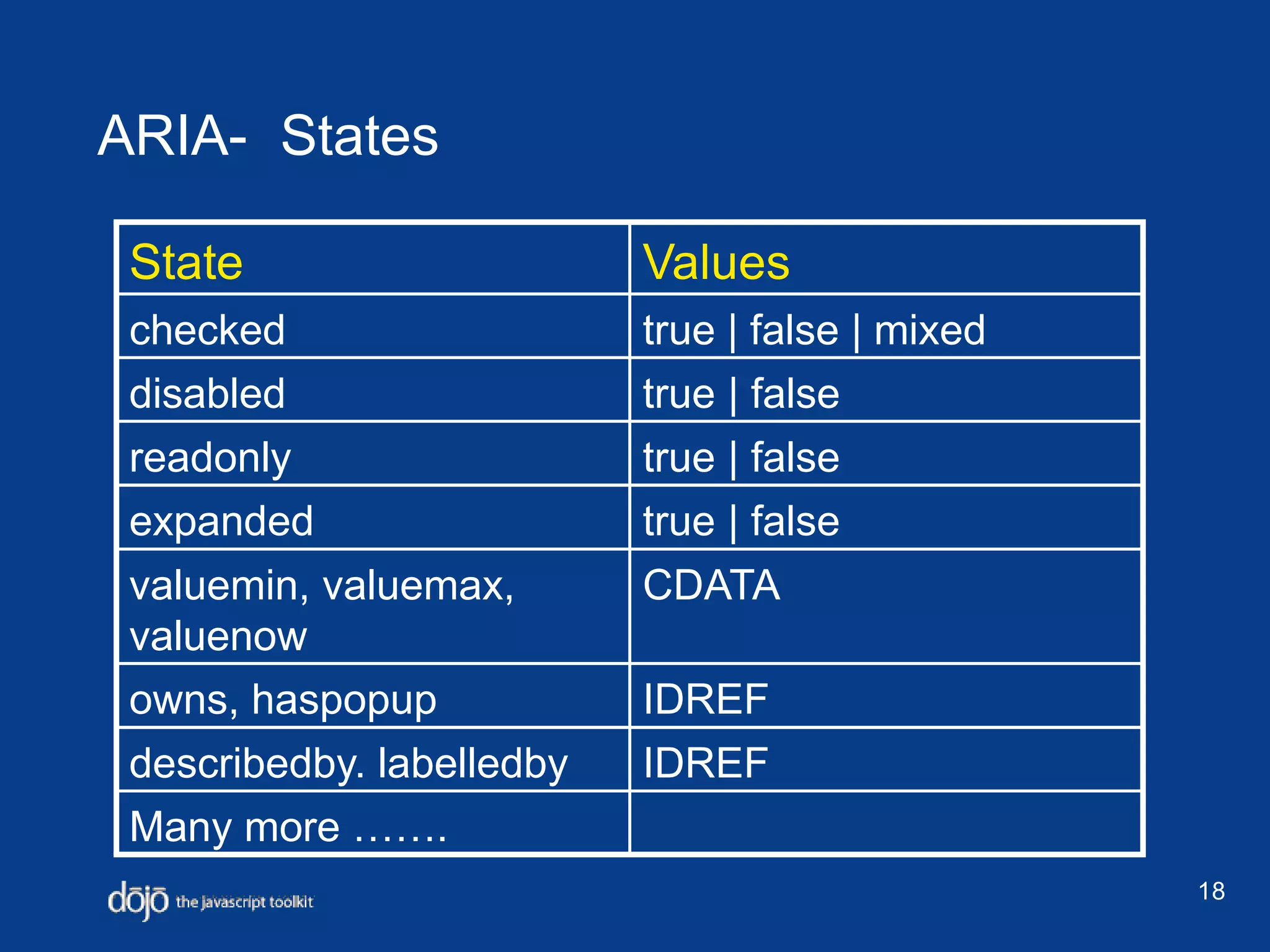 ARIA- States

| State | Values |
|---|---|
| checked | true \| false \| mixed |
| disabled | true \| false |
| readonly | true \| false |
| expanded | true \| false |
| valuemin, valuemax, valuenow | CDATA |
| owns, haspopup | IDREF |
| describedby. labelledby | IDREF |
| Many more ……. | |

dōjō the javascript toolkit

18